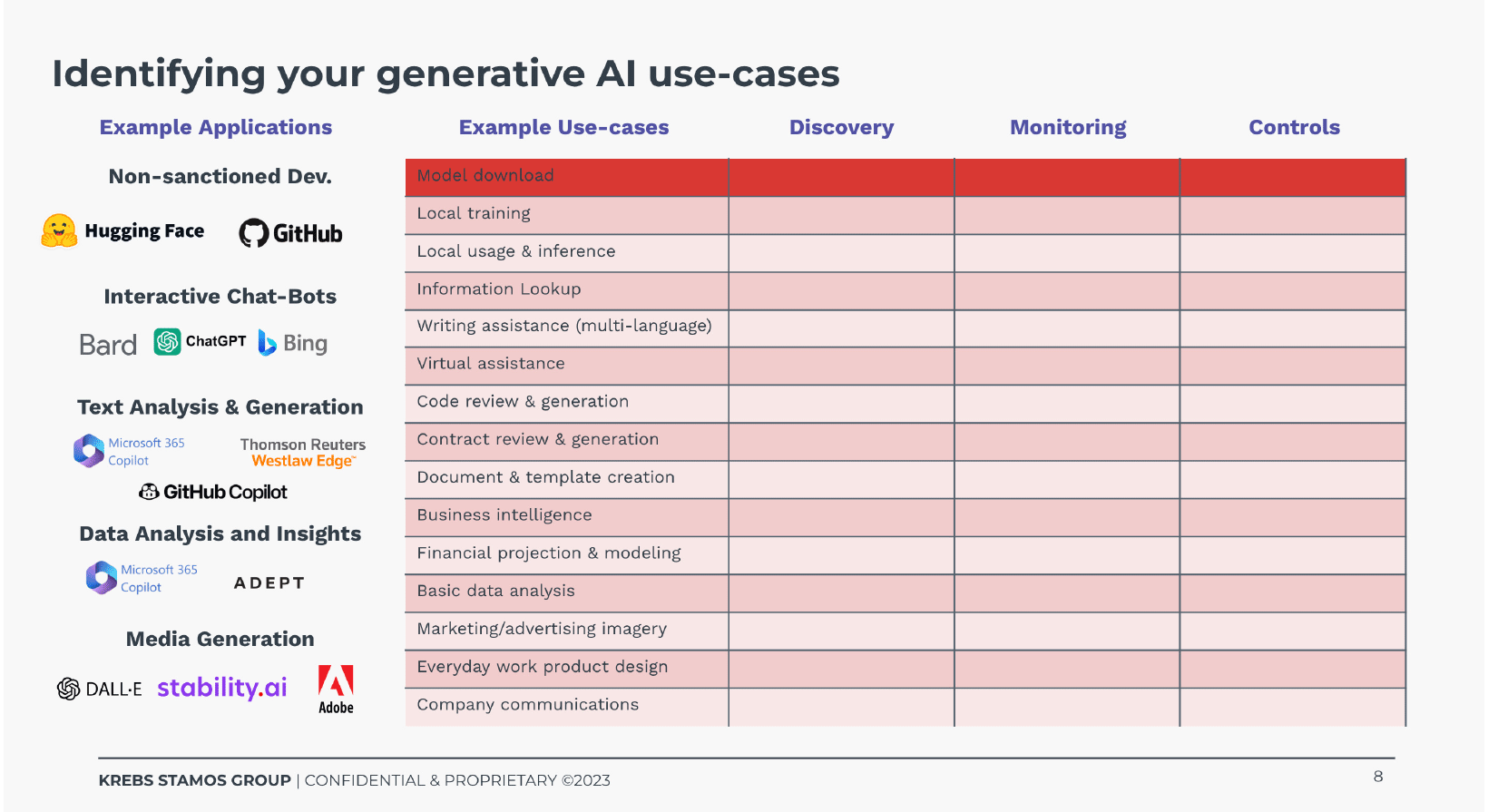 Identifying your generative AI use-cases

Example Applications

Non-sanctioned Dev.

Hugging Face GitHub

Interactive Chat-Bots

Bard ChatGPT Bing

Text Analysis & Generation

Microsoft 365 Copilot Thomson Reuters Westlaw Edge™

GitHub Copilot

Data Analysis and Insights

Microsoft 365 Copilot ADEPT

Media Generation

DALL·E stability.ai Adobe

| Example Use-cases | Discovery | Monitoring | Controls |
|---|---|---|---|
| Model download | | | |
| Local training | | | |
| Local usage & inference | | | |
| Information Lookup | | | |
| Writing assistance (multi-language) | | | |
| Virtual assistance | | | |
| Code review & generation | | | |
| Contract review & generation | | | |
| Document & template creation | | | |
| Business intelligence | | | |
| Financial projection & modeling | | | |
| Basic data analysis | | | |
| Marketing/advertising imagery | | | |
| Everyday work product design | | | |
| Company communications | | | |

KREBS STAMOS GROUP | CONFIDENTIAL & PROPRIETARY ©2023

8